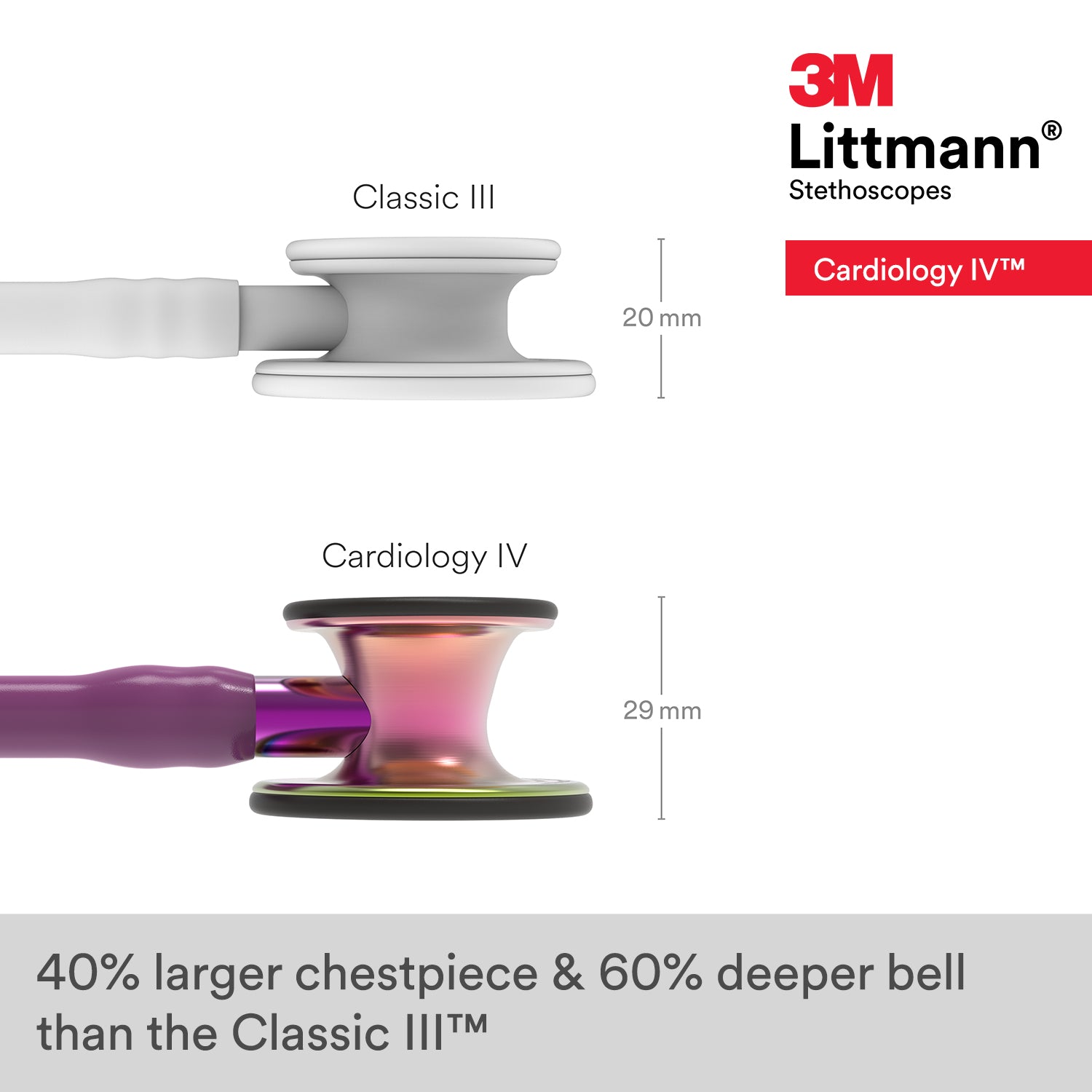 3M
Littmann®
Stethoscopes

Cardiology IV™

Classic III

20 mm

Cardiology IV

29 mm

40% larger chestpiece & 60% deeper bell than the Classic III™